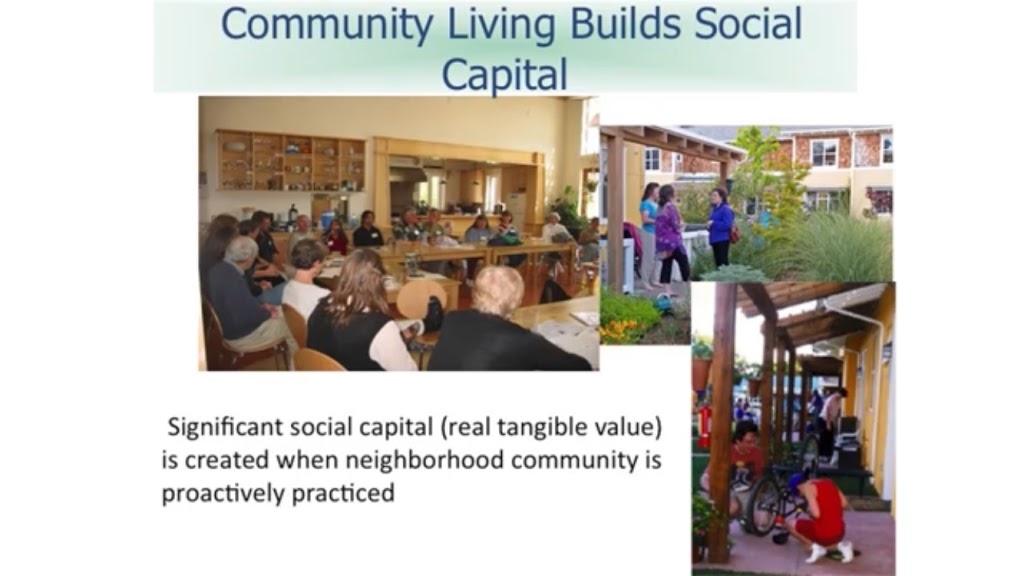 Community Living Builds Social Capital

Significant social capital (real tangible value) is created when neighborhood community is proactively practiced